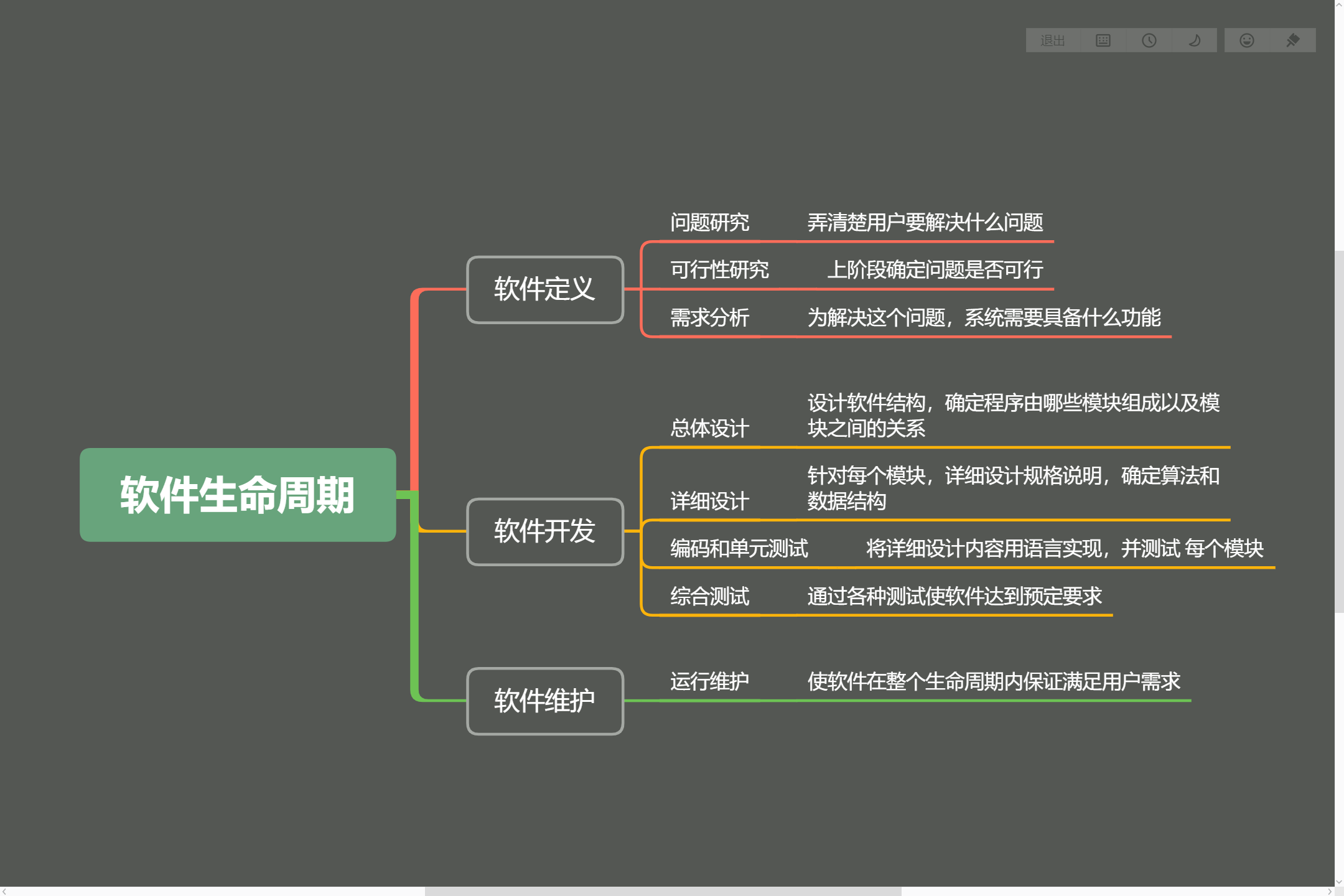 退出

软件生命周期

软件定义

问题研究 弄清楚用户要解决什么问题

可行性研究 上阶段确定问题是否可行

需求分析 为解决这个问题，系统需要具备什么功能

软件开发

总体设计 设计软件结构，确定程序由哪些模块组成以及模块之间的关系

详细设计 针对每个模块，详细设计规格说明，确定算法和数据结构

编码和单元测试 将详细设计内容用语言实现，并测试 每个模块

综合测试 通过各种测试使软件达到预定要求

软件维护

运行维护 使软件在整个生命周期内保证满足用户需求